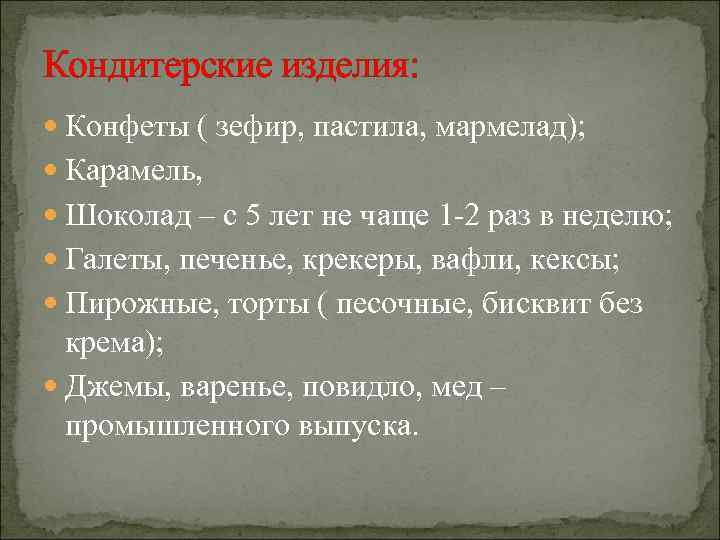 Кондитерские изделия:

Конфеты ( зефир, пастила, мармелад);

Карамель,

Шоколад – с 5 лет не чаще 1-2 раз в неделю;

Галеты, печенье, крекеры, вафли, кексы;

Пирожные, торты ( песочные, бисквит без крема);

Джемы, варенье, повидло, мед – промышленного выпуска.